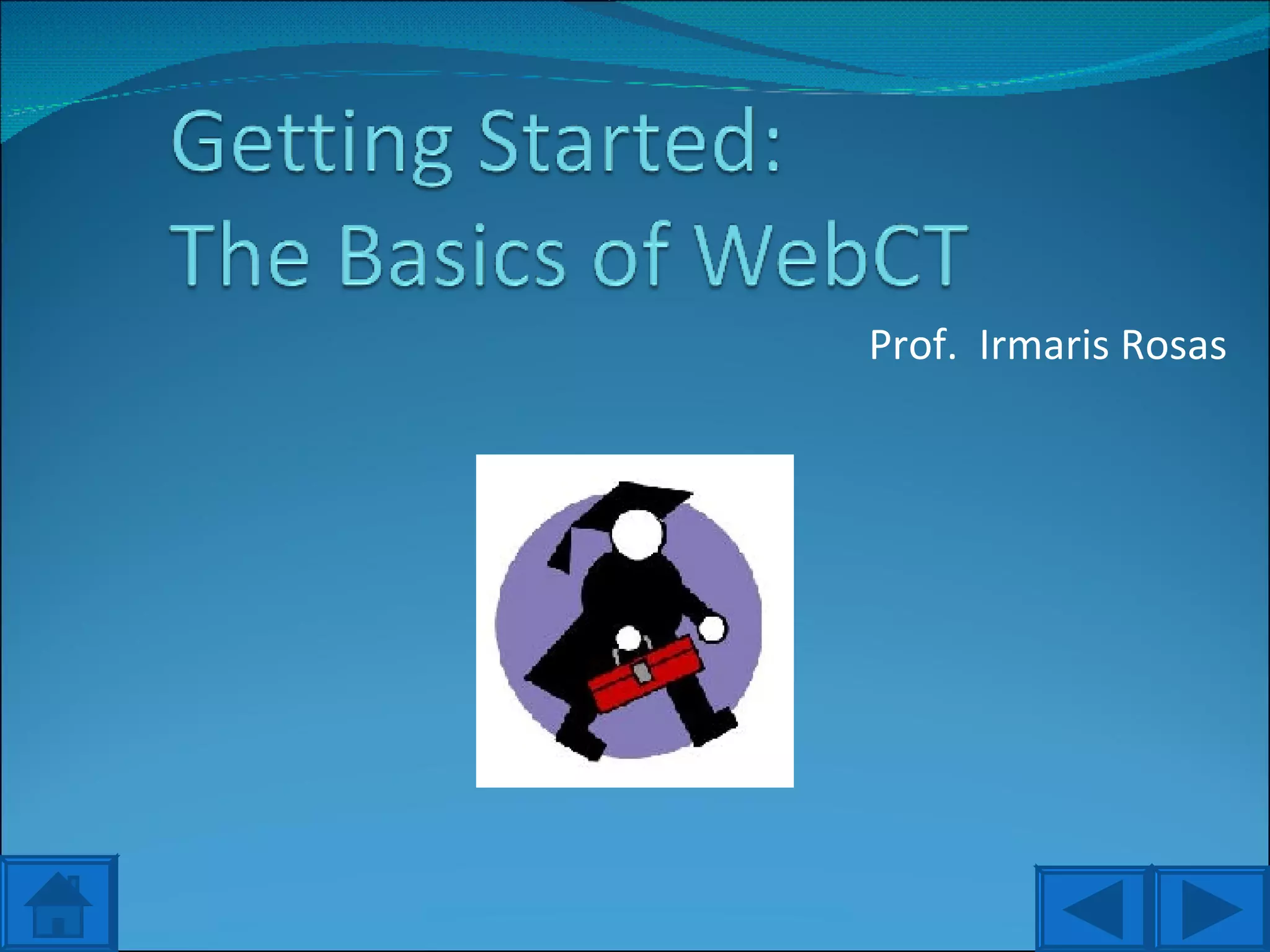 Getting Started:
The Basics of WebCT

Prof. Irmaris Rosas